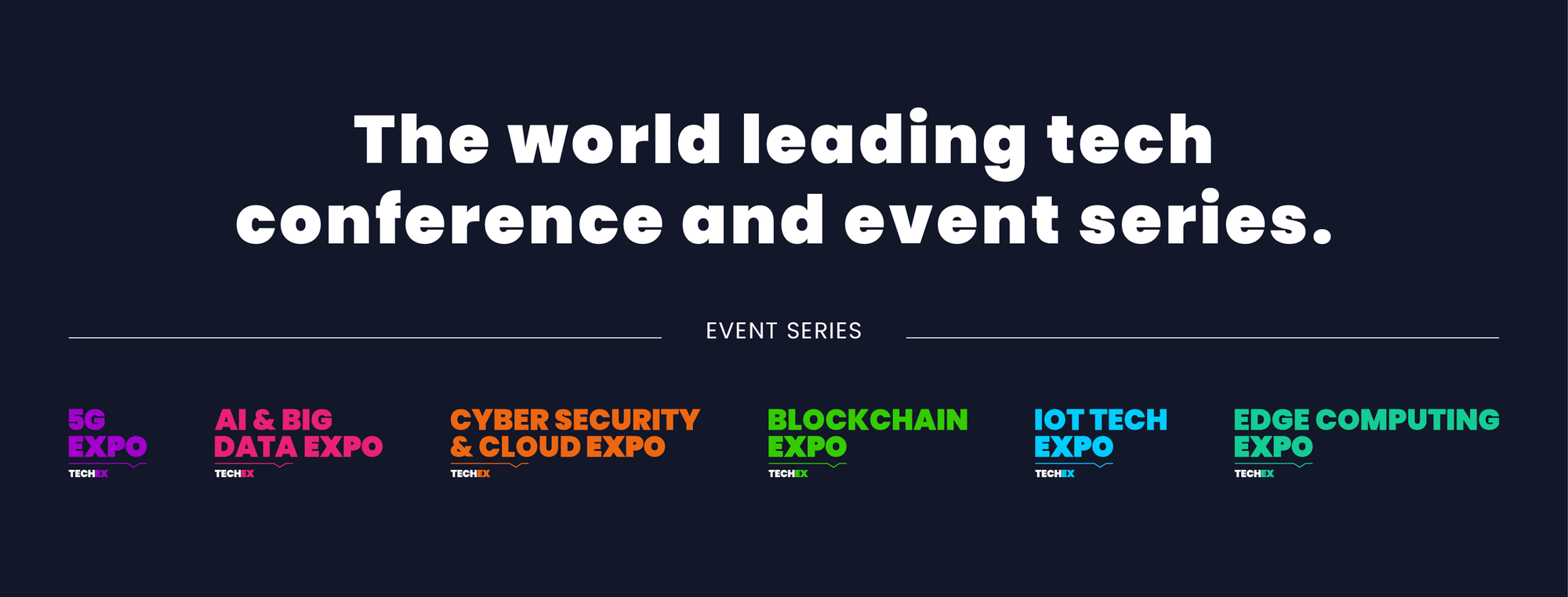 The world leading tech conference and event series.

EVENT SERIES

5G EXPO
TECHEX

AI & BIG DATA EXPO
TECHEX

CYBER SECURITY & CLOUD EXPO
TECHEX

BLOCKCHAIN EXPO
TECHEX

IOT TECH EXPO
TECHEX

EDGE COMPUTING EXPO
TECHEX